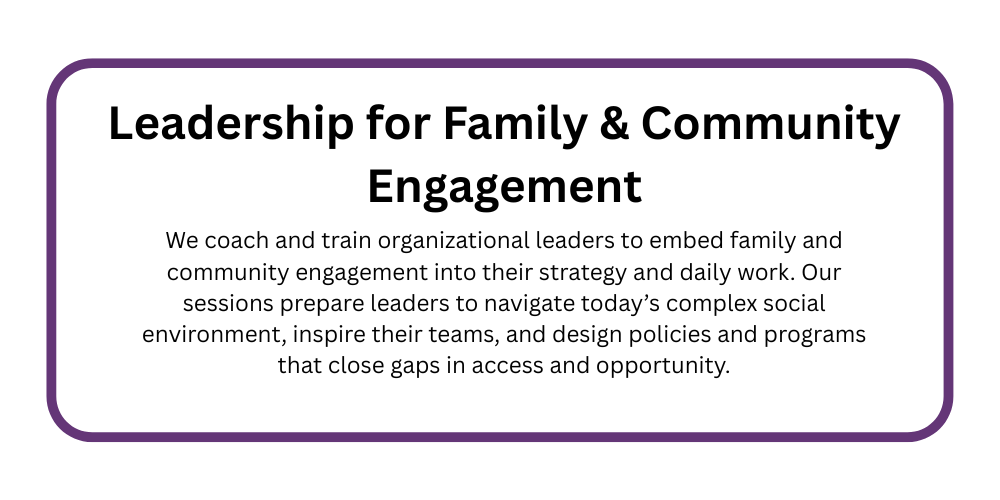 Leadership for Family & Community Engagement

We coach and train organizational leaders to embed family and community engagement into their strategy and daily work. Our sessions prepare leaders to navigate today’s complex social environment, inspire their teams, and design policies and programs that close gaps in access and opportunity.